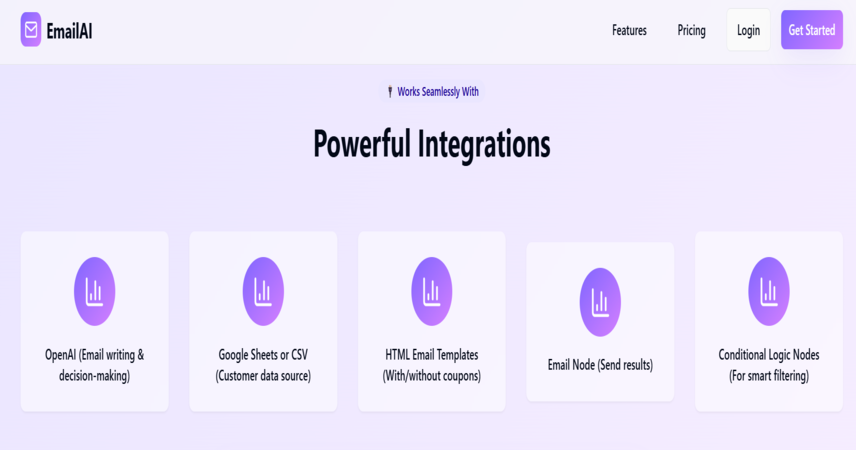 EmailAI

Features Pricing Login Get Started

Works Seamlessly With

Powerful Integrations

OpenAI (Email writing & decision-making)

Google Sheets or CSV (Customer data source)

HTML Email Templates (With/without coupons)

Email Node (Send results)

Conditional Logic Nodes (For smart filtering)